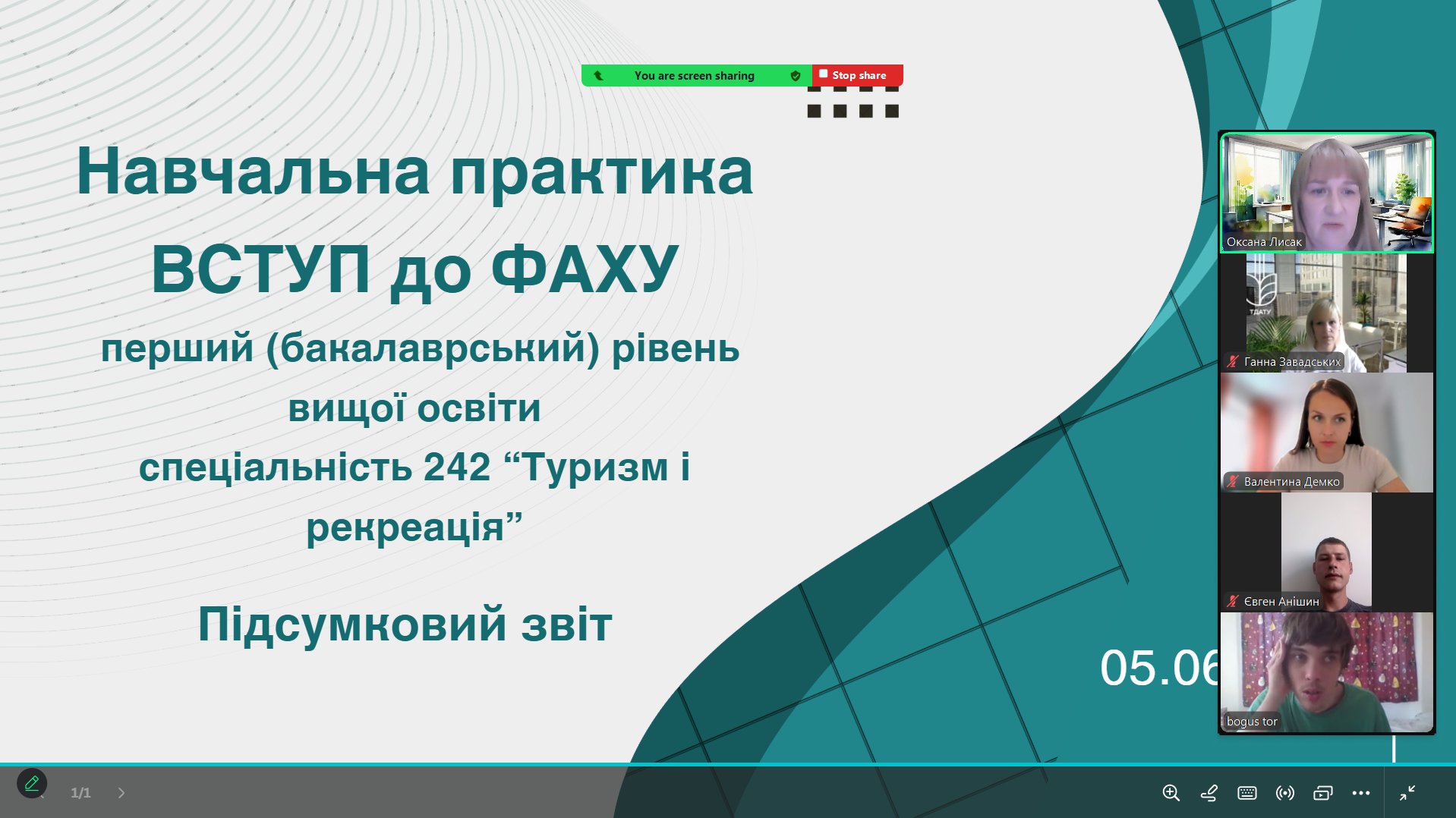 You are screen sharing
Stop share

Навчальна практика
ВСТУП до ФАХУ
перший (бакалаврський) рівень вищої освіти
спеціальність 242 “Туризм і рекреація”

Підсумковий звіт

05.06

Оксана Лисак
ТДАТУ
Ганна Завадських
Валентина Демко
Євген Анішин
bogus tor

1/1